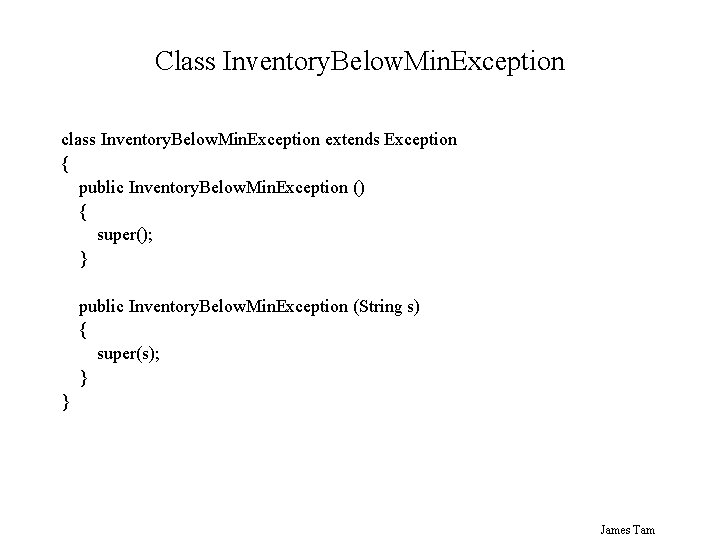 Class InventoryBelowMinException

class InventoryBelowMinException extends Exception
{
  public InventoryBelowMinException ()
  {
    super();
  }

  public InventoryBelowMinException (String s)
  {
    super(s);
  }
}

James Tam